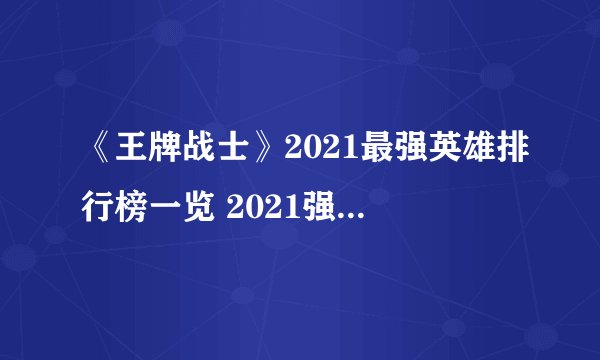 《王牌战士》2021最强英雄排行榜一览 2021强...